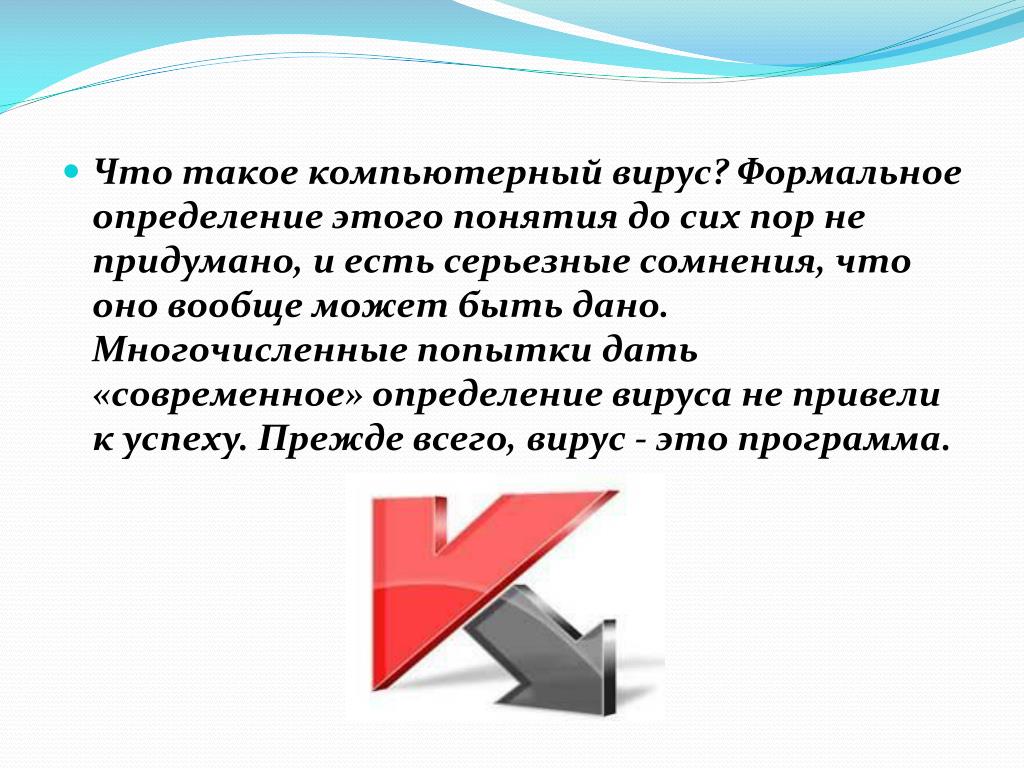 Что такое компьютерный вирус? Формальное определение этого понятия до сих пор не придумано, и есть серьезные сомнения, что оно вообще может быть дано. Многочисленные попытки дать «современное» определение вируса не привели к успеху. Прежде всего, вирус - это программа.